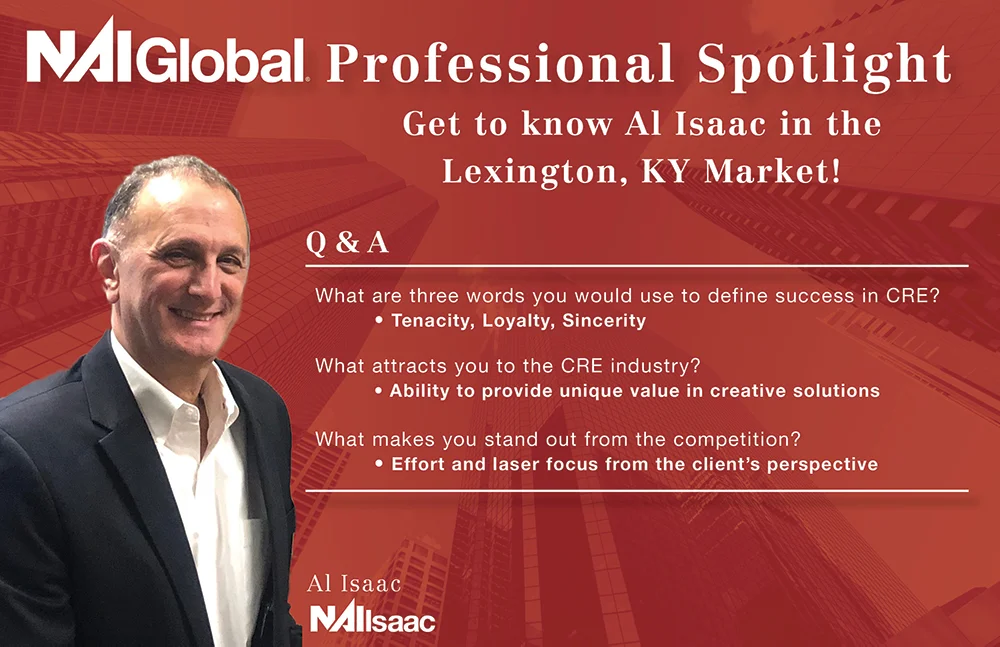 NAIGlobal Professional Spotlight

Get to know Al Isaac in the Lexington, KY Market!

Q & A

What are three words you would use to define success in CRE?
• Tenacity, Loyalty, Sincerity

What attracts you to the CRE industry?
• Ability to provide unique value in creative solutions

What makes you stand out from the competition?
• Effort and laser focus from the client's perspective

Al Isaac
NAIIsaac